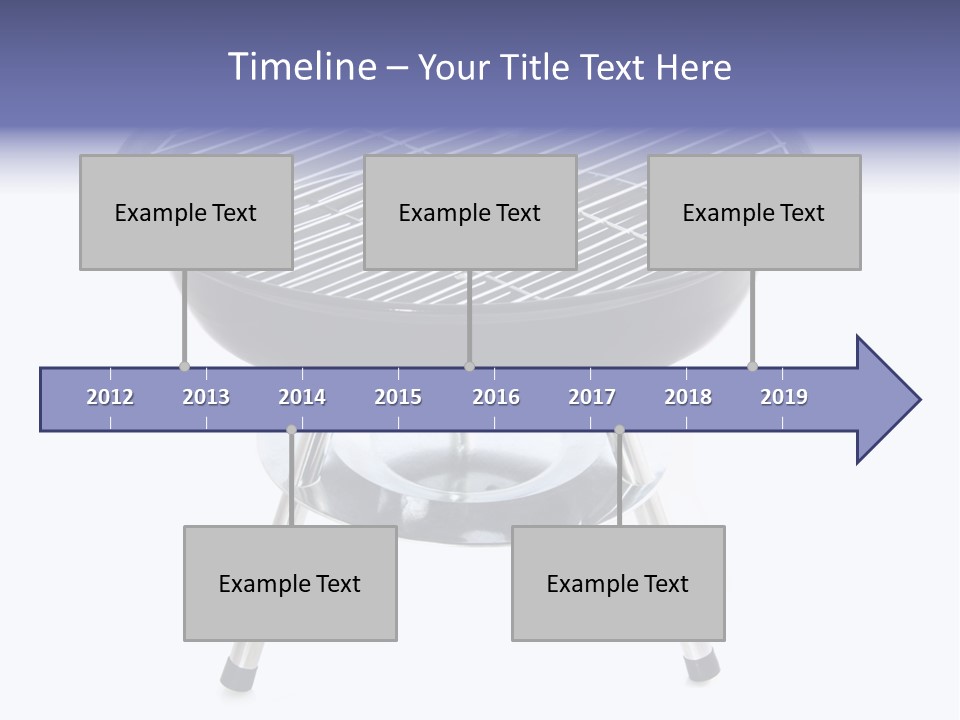 Timeline – Your Title Text Here

Example Text

Example Text

Example Text

2012 2013 2014 2015 2016 2017 2018 2019

Example Text

Example Text